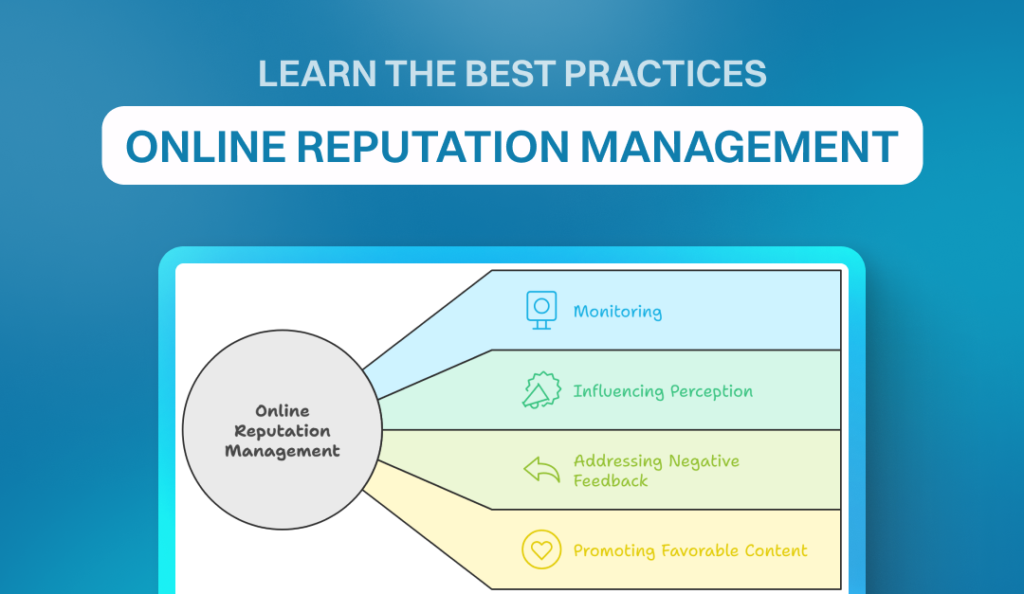 LEARN THE BEST PRACTICES

ONLINE REPUTATION MANAGEMENT

Online Reputation Management

Monitoring

Influencing Perception

Addressing Negative Feedback

Promoting Favorable Content